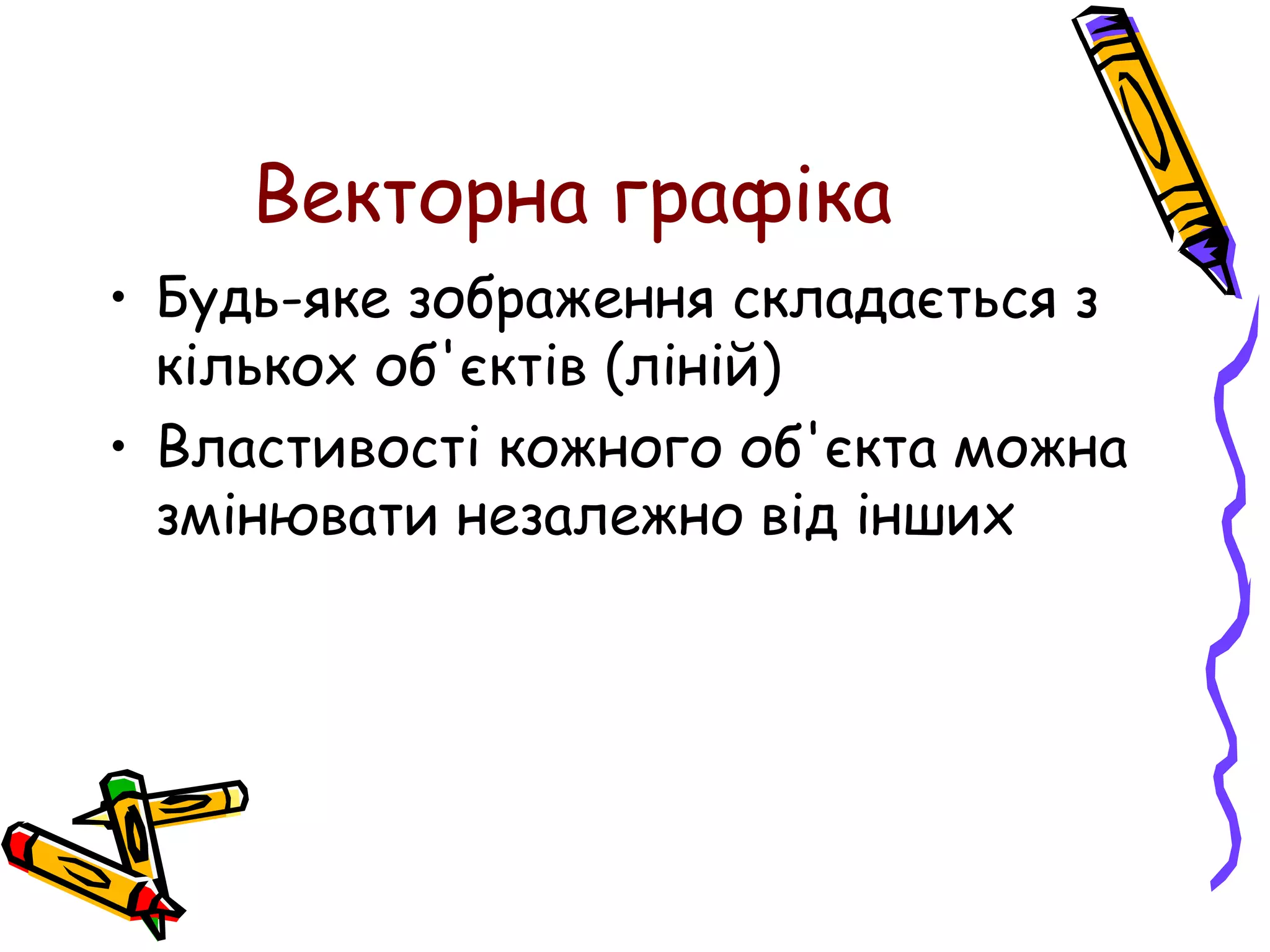 Векторна графіка

• Будь-яке зображення складається з кількох об'єктів (ліній)
• Властивості кожного об'єкта можна змінювати незалежно від інших